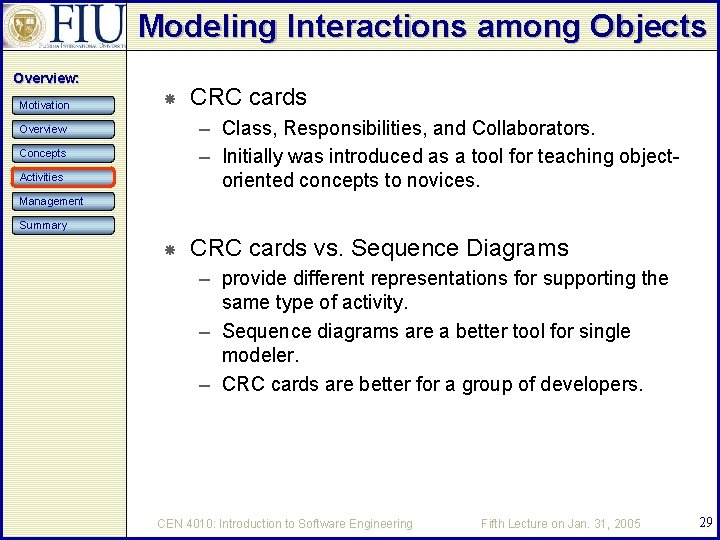 FIU
FLORIDA INTERNATIONAL UNIVERSITY

Modeling Interactions among Objects

Overview:
Motivation
Overview
Concepts
Activities
Management
Summary

CRC cards
– Class, Responsibilities, and Collaborators.
– Initially was introduced as a tool for teaching object-oriented concepts to novices.

CRC cards vs. Sequence Diagrams
– provide different representations for supporting the same type of activity.
– Sequence diagrams are a better tool for single modeler.
– CRC cards are better for a group of developers.

CEN 4010: Introduction to Software Engineering
Fifth Lecture on Jan. 31, 2005
29